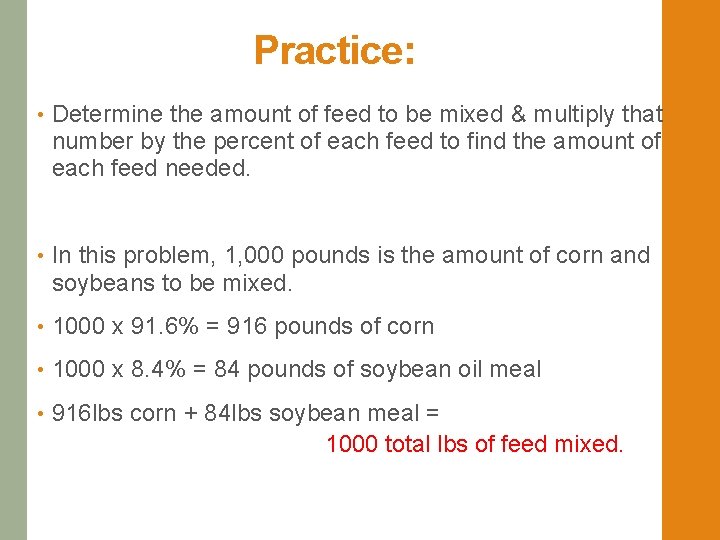 Practice:

• Determine the amount of feed to be mixed & multiply that number by the percent of each feed to find the amount of each feed needed.

• In this problem, 1,000 pounds is the amount of corn and soybeans to be mixed.

• 1000 x 91.6% = 916 pounds of corn

• 1000 x 8.4% = 84 pounds of soybean oil meal

• 916lbs corn + 84lbs soybean meal =
1000 total lbs of feed mixed.